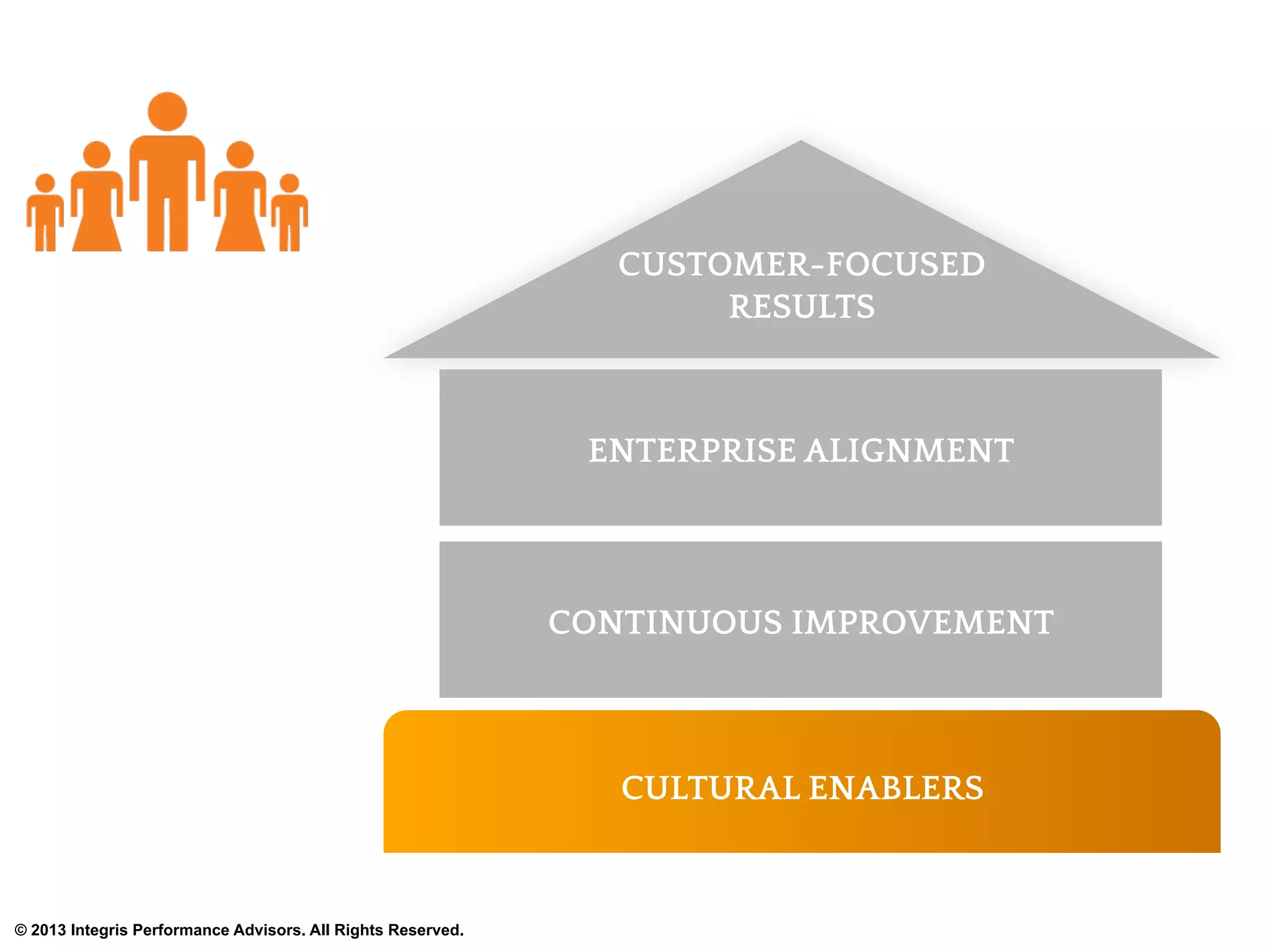 CUSTOMER-FOCUSED RESULTS

ENTERPRISE ALIGNMENT

CONTINUOUS IMPROVEMENT

CULTURAL ENABLERS

© 2013 Integris Performance Advisors. All Rights Reserved.